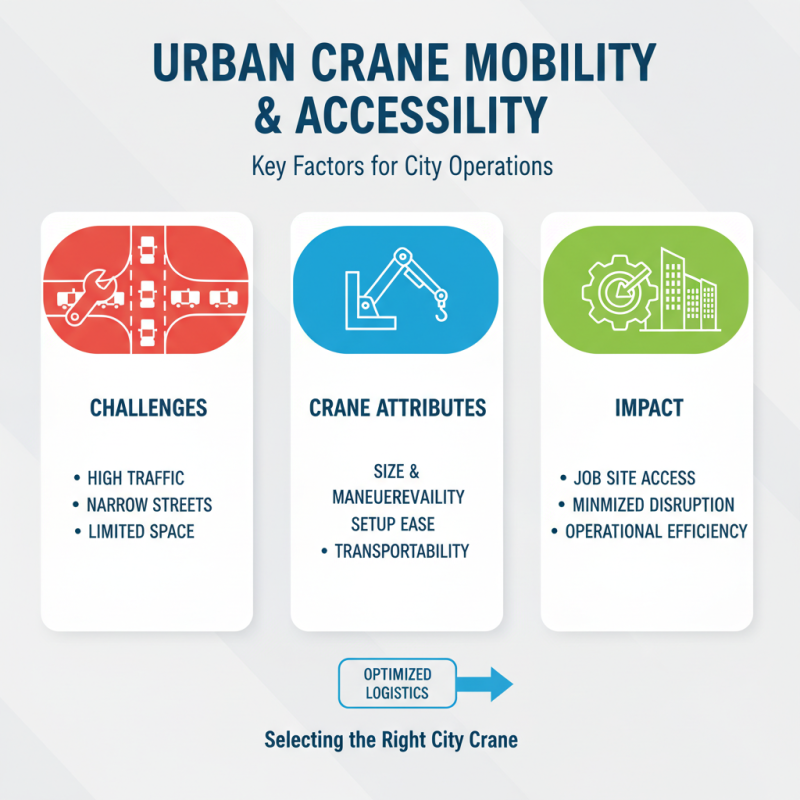 URBAN CRANE MOBILITY & ACCESSILITY

Key Factors for City Operations

CHALLENGES

• HIGH TRAFFIC
• NARROW STREETS
• LIMITED SPACE

CRANE ATTRIBUTES

SIZE &
MANEUEREVAILITY
SETUP EASE
• TRANSPORTABILITY

IMPACT

• JOB SITE ACCESS
• MINMIZED DISRUPTION
• OPERATIONAL EFFICIENCY

OPTIMIZED LOGISTICS

Selecting the Right City Crane